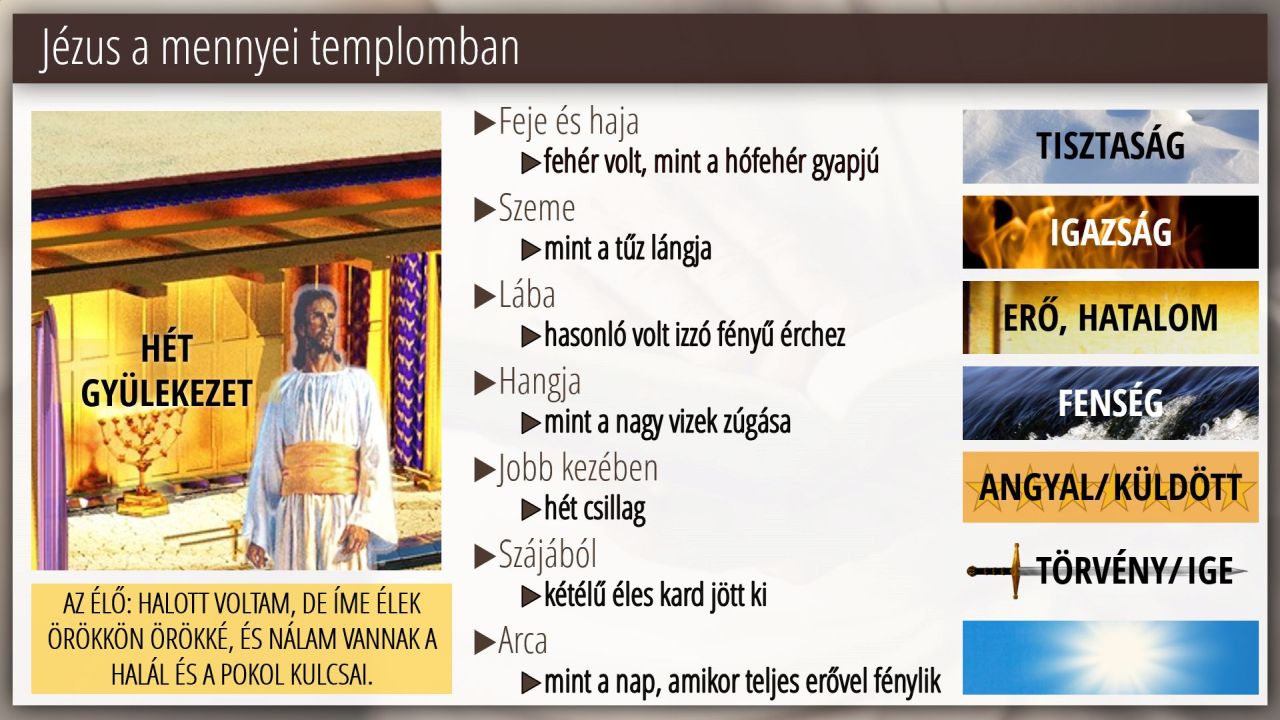 Jézus a mennyei templomban

HÉT GYÜLEKEZET

AZ ÉLŐ: HALOTT VOLTAM, DE ÍME ÉLEK ÖRÖKKÖN ÖRÖKKÉ, ÉS NÁLAM VANNAK A HALÁL ÉS A POKOL KULCSAI.

▶Feje és haja
▶fehér volt, mint a hófehér gyapjú
▶Szeme
▶mint a tűz lángja
▶Lába
▶hasonló volt izzó fényű érchez
▶Hangja
▶mint a nagy vizek zúgása
▶Jobb kezében
▶hét csillag
▶Szájából
▶kétélű éles kard jött ki
▶Arca
▶mint a nap, amikor teljes erővel fénylik

TISZTASÁG
IGAZSÁG
ERŐ, HATALOM
FENSÉG
ANGYAL/ KÜLDÖTT
TÖRVÉNY/ IGE